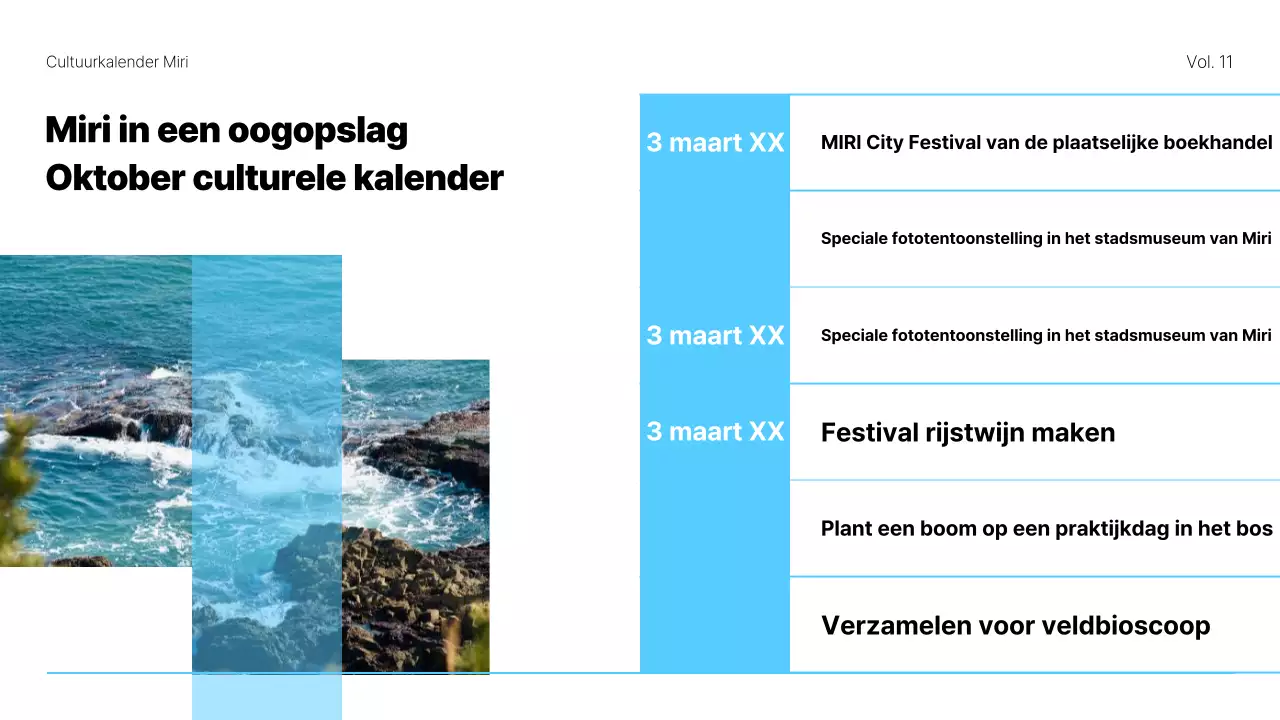 Cultuurkalender Miri

Vol. 11

Miri in een oogopslag
Oktober culturele kalender

| | |
|---|---|
| 3 maart XX | MIRI City Festival van de plaatselijke boekhandel |
| | Speciale fototentoonstelling in het stadsmuseum van Miri |
| 3 maart XX | Speciale fototentoonstelling in het stadsmuseum van Miri |
| 3 maart XX | Festival rijstwijn maken |
| | Plant een boom op een praktijkdag in het bos |
| | Verzamelen voor veldbioscoop |